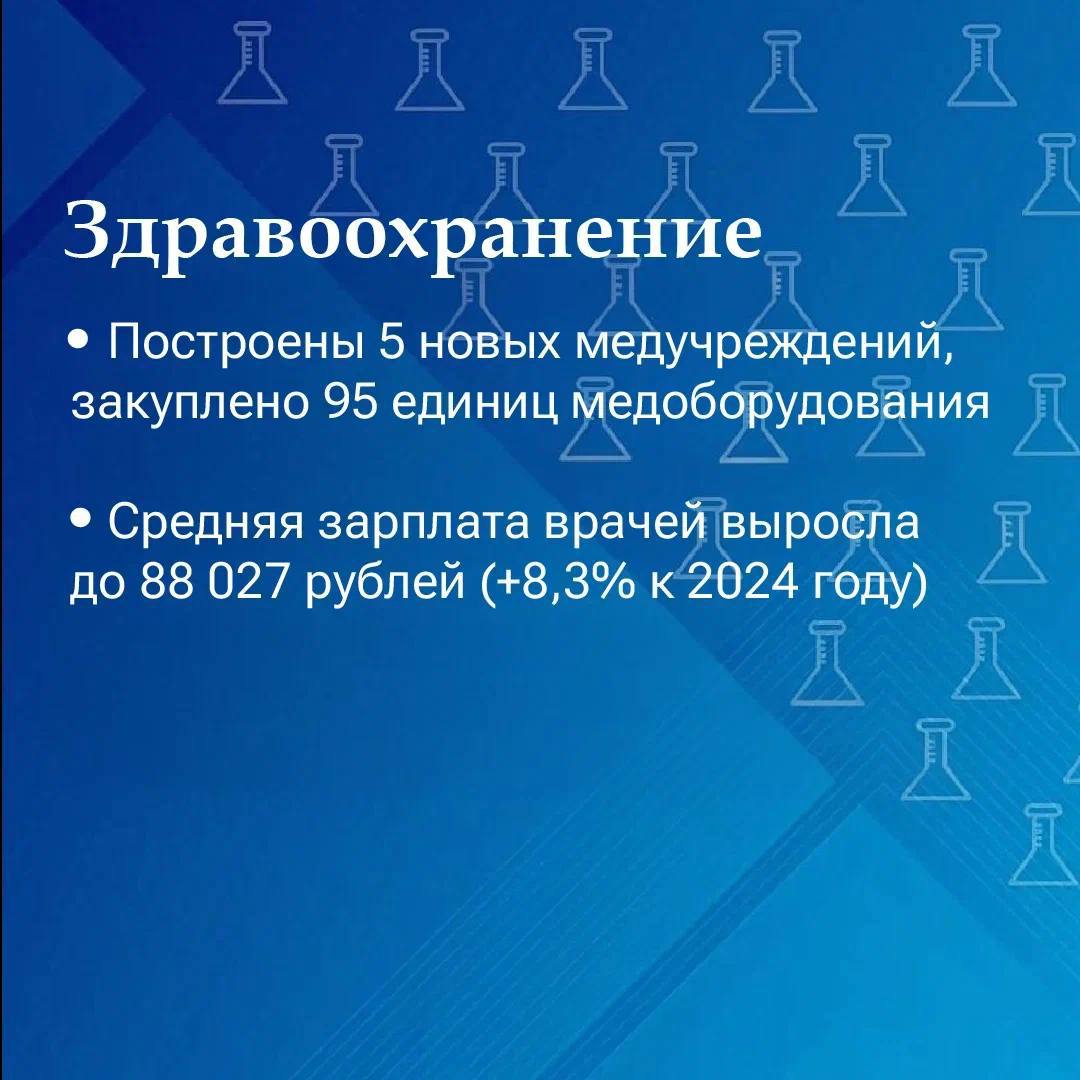 Здравоохранение

• Построены 5 новых медучреждений, закуплено 95 единиц медоборудования

• Средняя зарплата врачей выросла до 88 027 рублей (+8,3% к 2024 году)